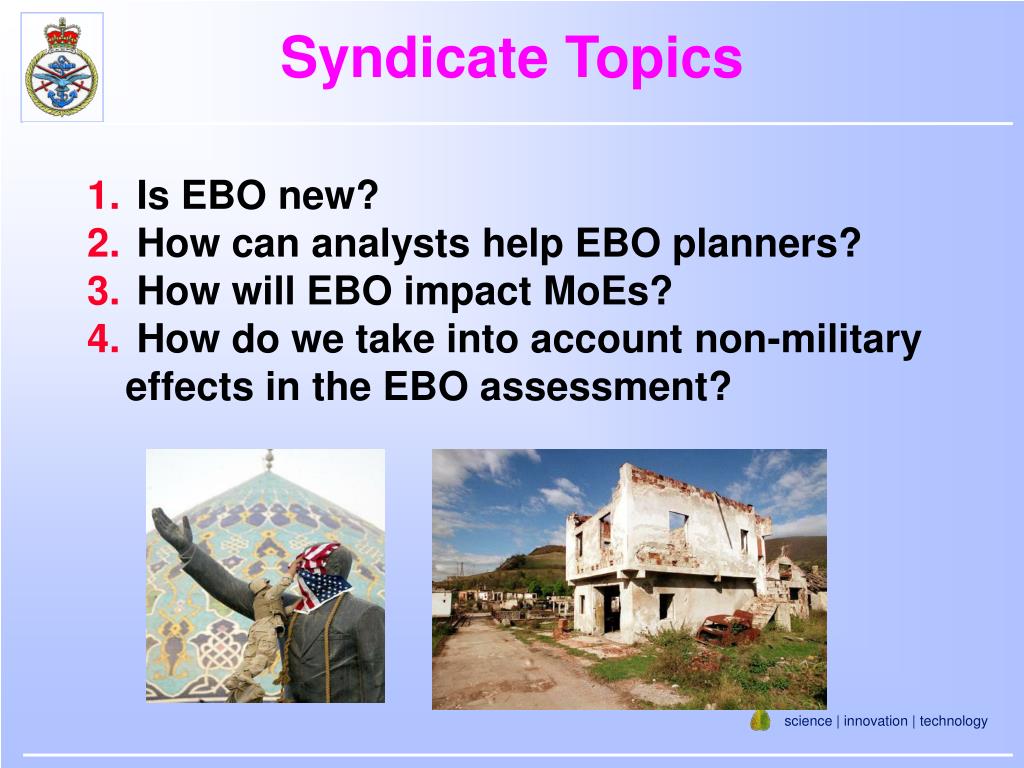 Syndicate Topics

1. Is EBO new?
2. How can analysts help EBO planners?
3. How will EBO impact MoEs?
4. How do we take into account non-military effects in the EBO assessment?

science | innovation | technology